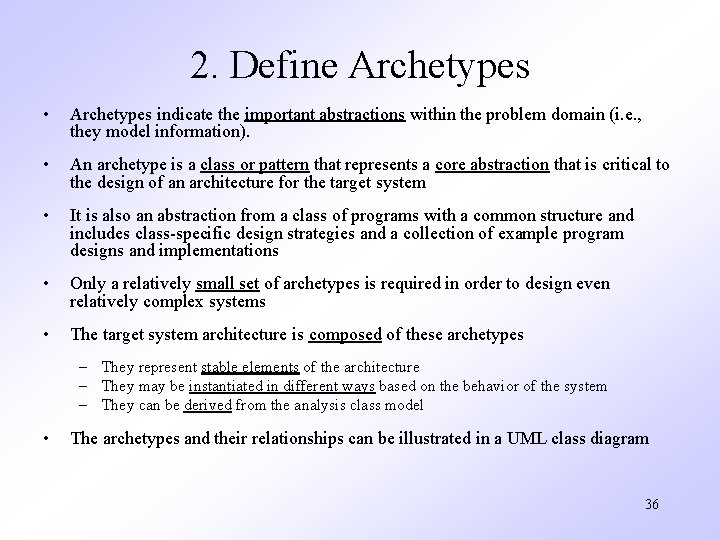 2. Define Archetypes

• Archetypes indicate the important abstractions within the problem domain (i.e., they model information).

• An archetype is a class or pattern that represents a core abstraction that is critical to the design of an architecture for the target system

• It is also an abstraction from a class of programs with a common structure and includes class-specific design strategies and a collection of example program designs and implementations

• Only a relatively small set of archetypes is required in order to design even relatively complex systems

• The target system architecture is composed of these archetypes

– They represent stable elements of the architecture
– They may be instantiated in different ways based on the behavior of the system
– They can be derived from the analysis class model

• The archetypes and their relationships can be illustrated in a UML class diagram

36